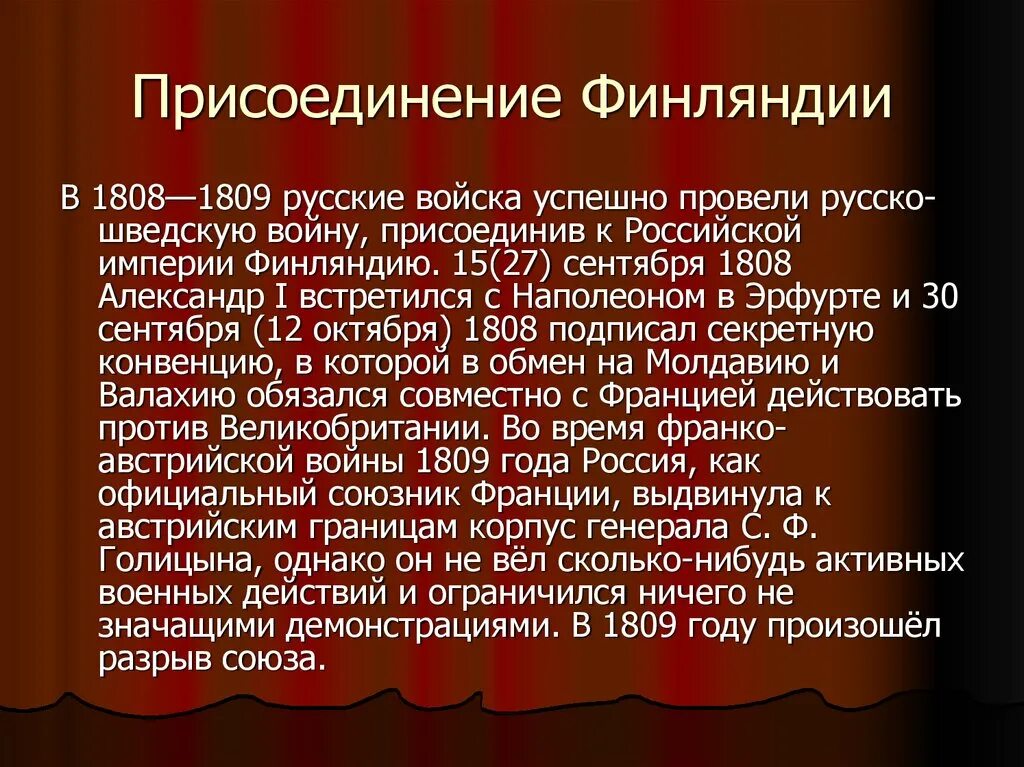 Присоединение Финляндии

В 1808—1809 русские войска успешно провели русско-шведскую войну, присоединив к Российской империи Финляндию. 15(27) сентября 1808 Александр I встретился с Наполеоном в Эрфурте и 30 сентября (12 октября) 1808 подписал секретную конвенцию, в которой в обмен на Молдавию и Валахию обязался совместно с Францией действовать против Великобритании. Во время франко-австрийской войны 1809 года Россия, как официальный союзник Франции, выдвинула к австрийским границам корпус генерала С. Ф. Голицына, однако он не вёл сколько-нибудь активных военных действий и ограничился ничего не значащими демонстрациями. В 1809 году произошёл разрыв союза.